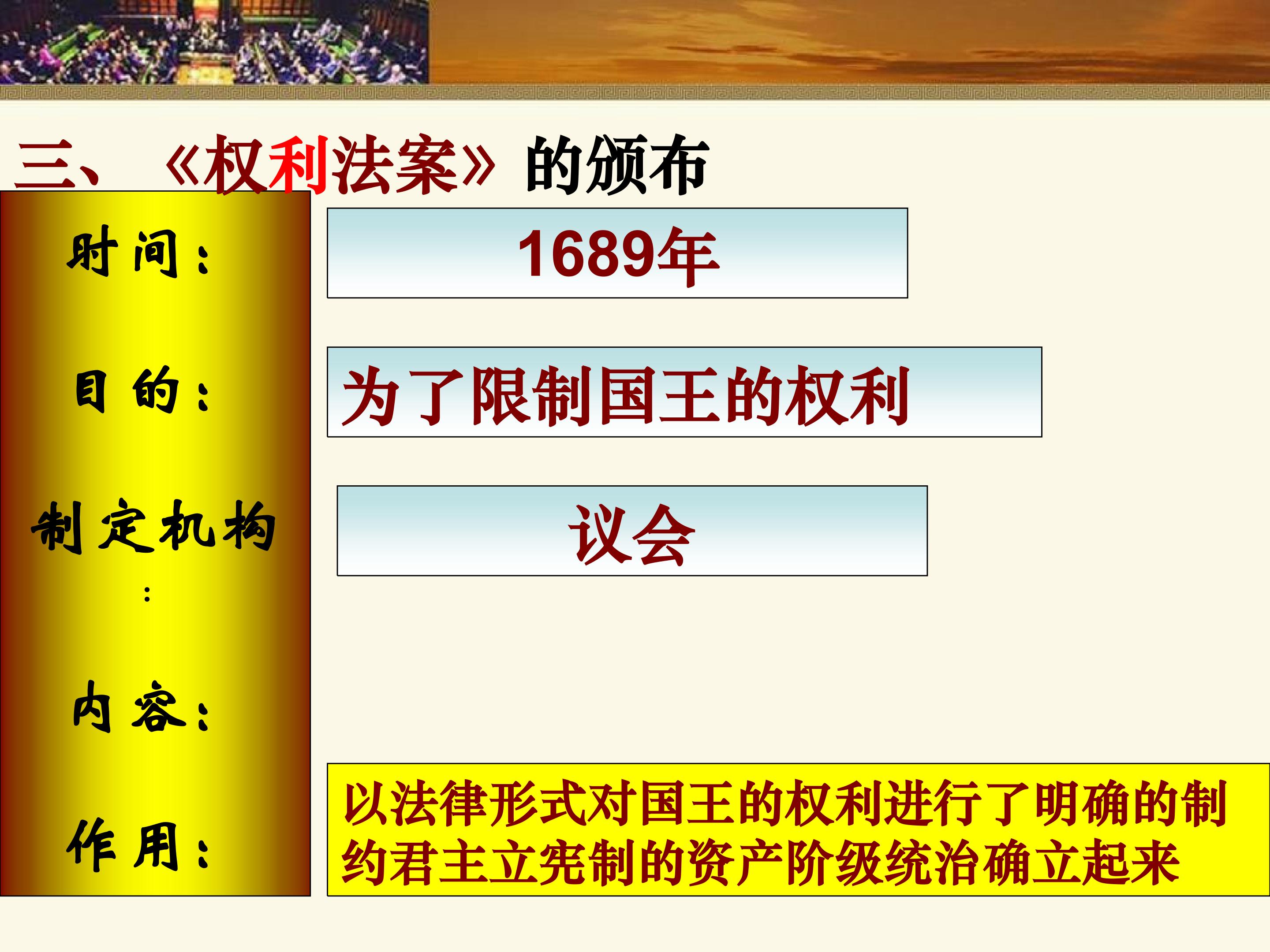 三、《权利法案》的颁布

时间：

目的：

制定机构：

内容：

作用：

1689年

为了限制国王的权利

议会

以法律形式对国王的权利进行了明确的制约君主立宪制的资产阶级统治确立起来